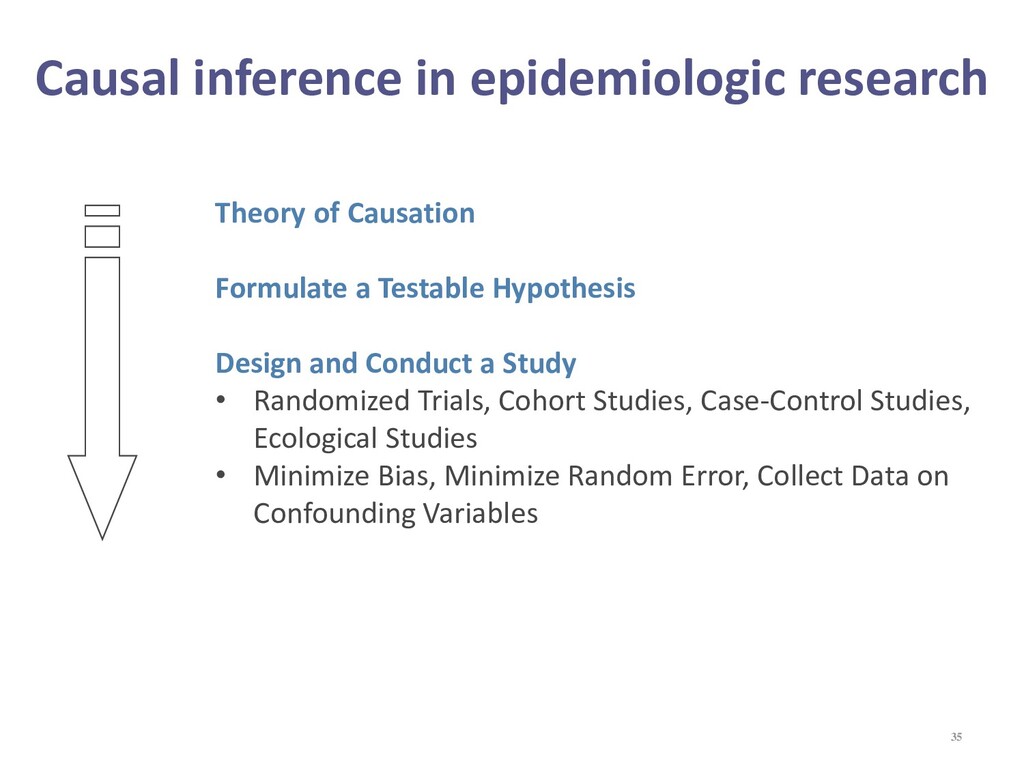 Causal inference in epidemiologic research

Theory of Causation

Formulate a Testable Hypothesis

Design and Conduct a Study
• Randomized Trials, Cohort Studies, Case-Control Studies, Ecological Studies
• Minimize Bias, Minimize Random Error, Collect Data on Confounding Variables

35